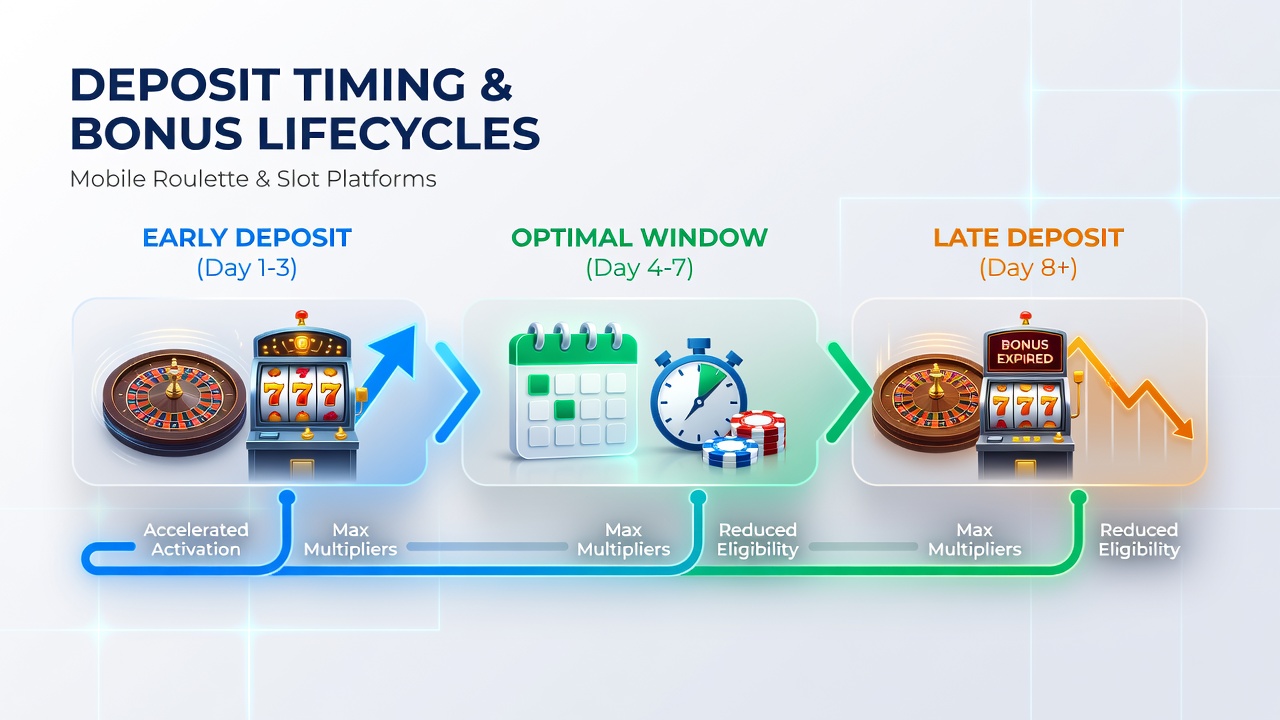 DEPOSIT TIMING & BONUS LIFECYCLES

Mobile Roulette & Slot Platforms

EARLY DEPOSIT
(Day 1-3)

OPTIMAL WINDOW
(Day 4-7)

LATE DEPOSIT
(Day 8+)

777

BONUS EXPIRED

777

Accelerated Activation

Max Multipliers

Max Multipliers

Reduced Eligibility

Max Multipliers

Reduced Eligibility